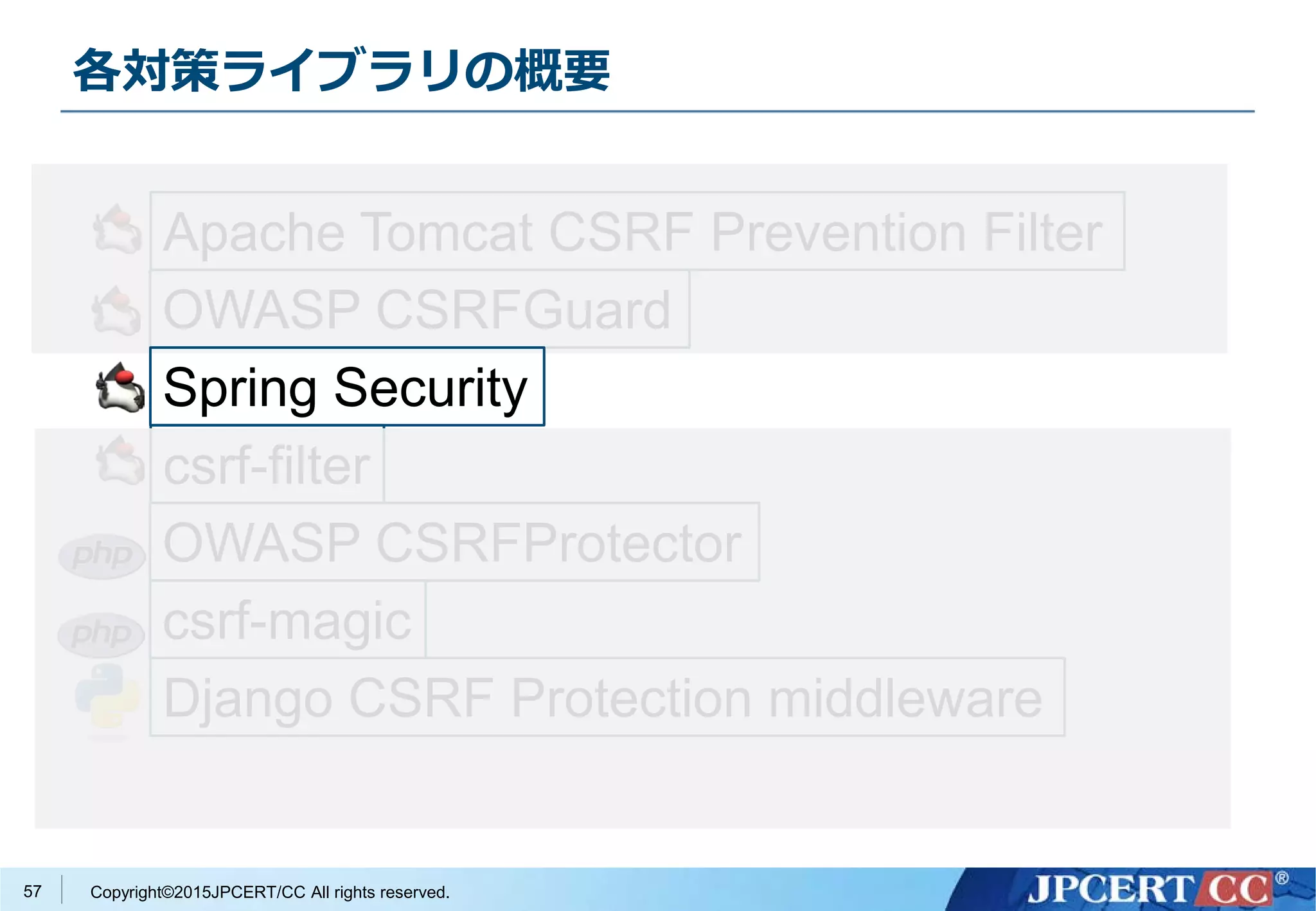 各対策ライブラリの概要

Apache Tomcat CSRF Prevention Filter

OWASP CSRFGuard

Spring Security

csrf-filter

php

OWASP CSRFProtector

php

csrf-magic

Django CSRF Protection middleware

57

Copyright©2015JPCERT/CC All rights reserved.

JPCERT CC®